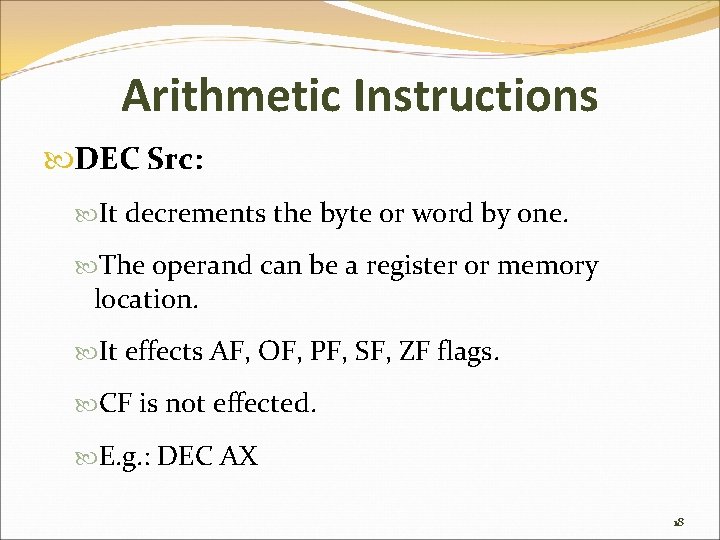 Arithmetic Instructions

DEC Src:

It decrements the byte or word by one.

The operand can be a register or memory location.

It effects AF, OF, PF, SF, ZF flags.

CF is not effected.

E.g.: DEC AX

18